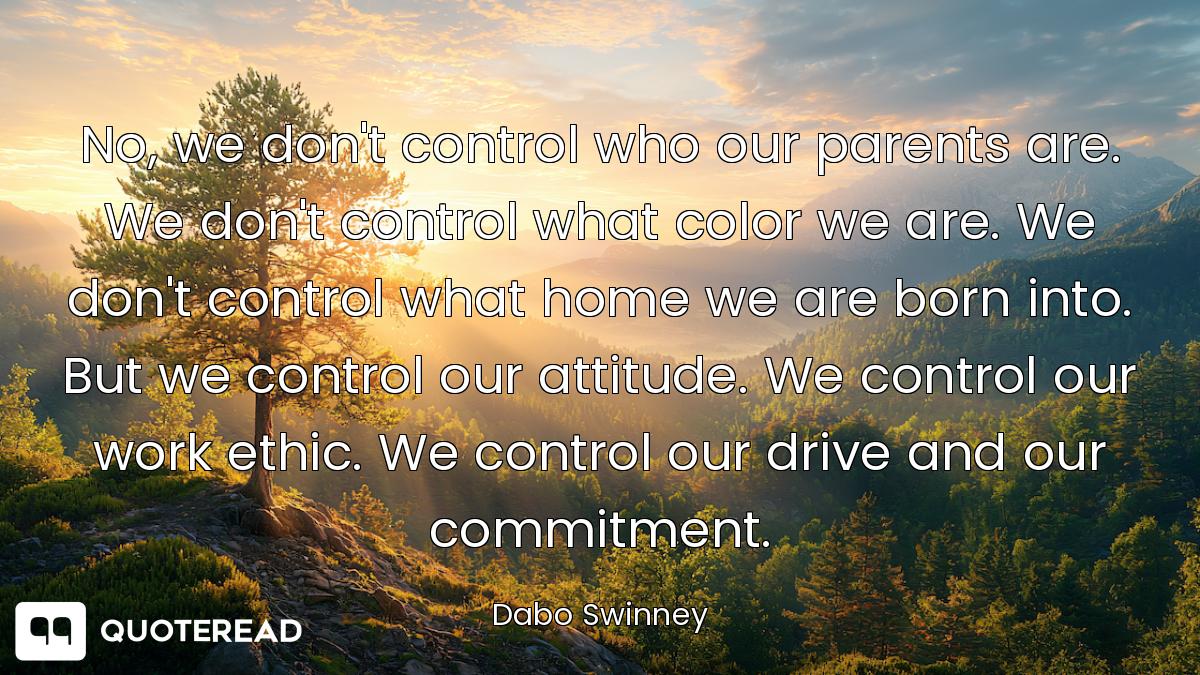 No, we don't control who our parents are. We don't control what color we are. We don't control what home we are born into. But we control our attitude. We control our work ethic. We control our drive and our commitment.

Dabo Swinney

QUOTEREAD